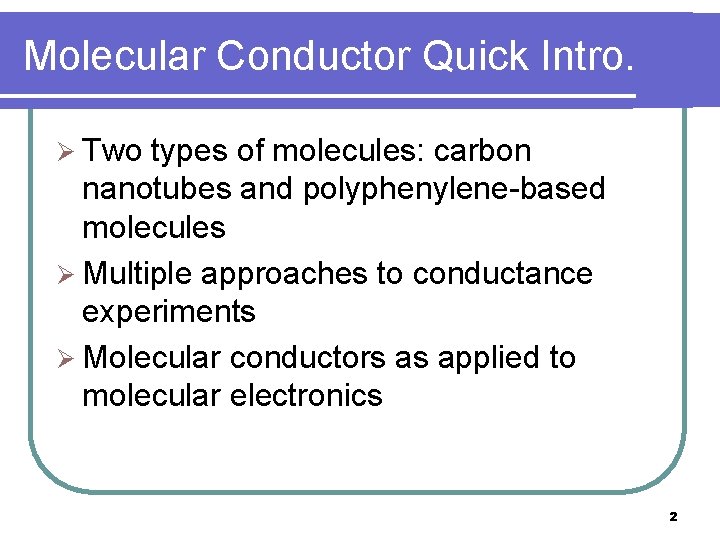 Molecular Conductor Quick Intro.

➢ Two types of molecules: carbon nanotubes and polyphenylene-based molecules

➢ Multiple approaches to conductance experiments

➢ Molecular conductors as applied to molecular electronics

2